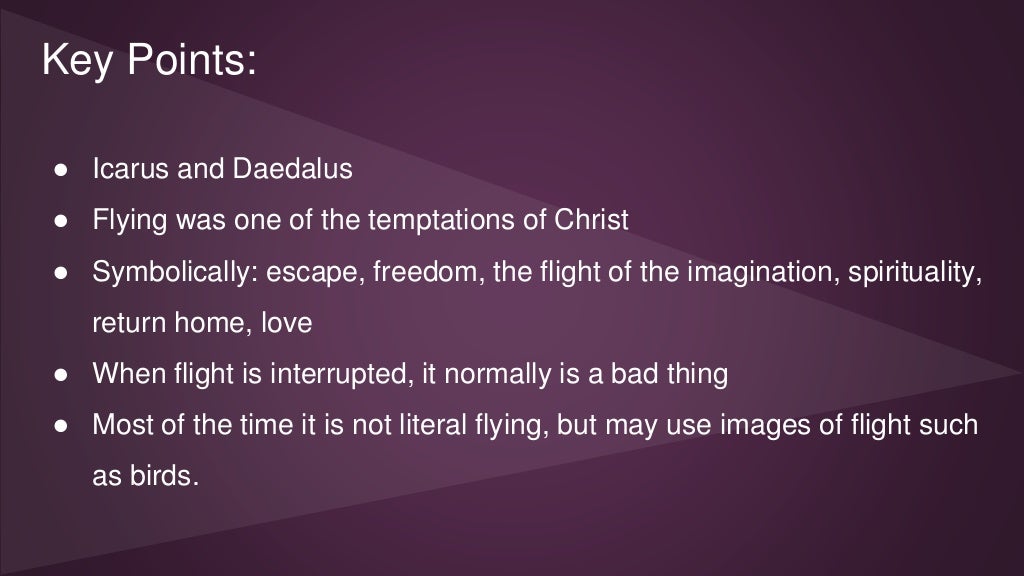 Key Points:

● Icarus and Daedalus
● Flying was one of the temptations of Christ
● Symbolically: escape, freedom, the flight of the imagination, spirituality, return home, love
● When flight is interrupted, it normally is a bad thing
● Most of the time it is not literal flying, but may use images of flight such as birds.